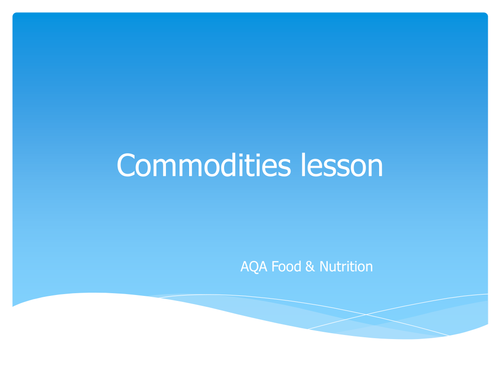 Commodities lesson

AQA Food & Nutrition